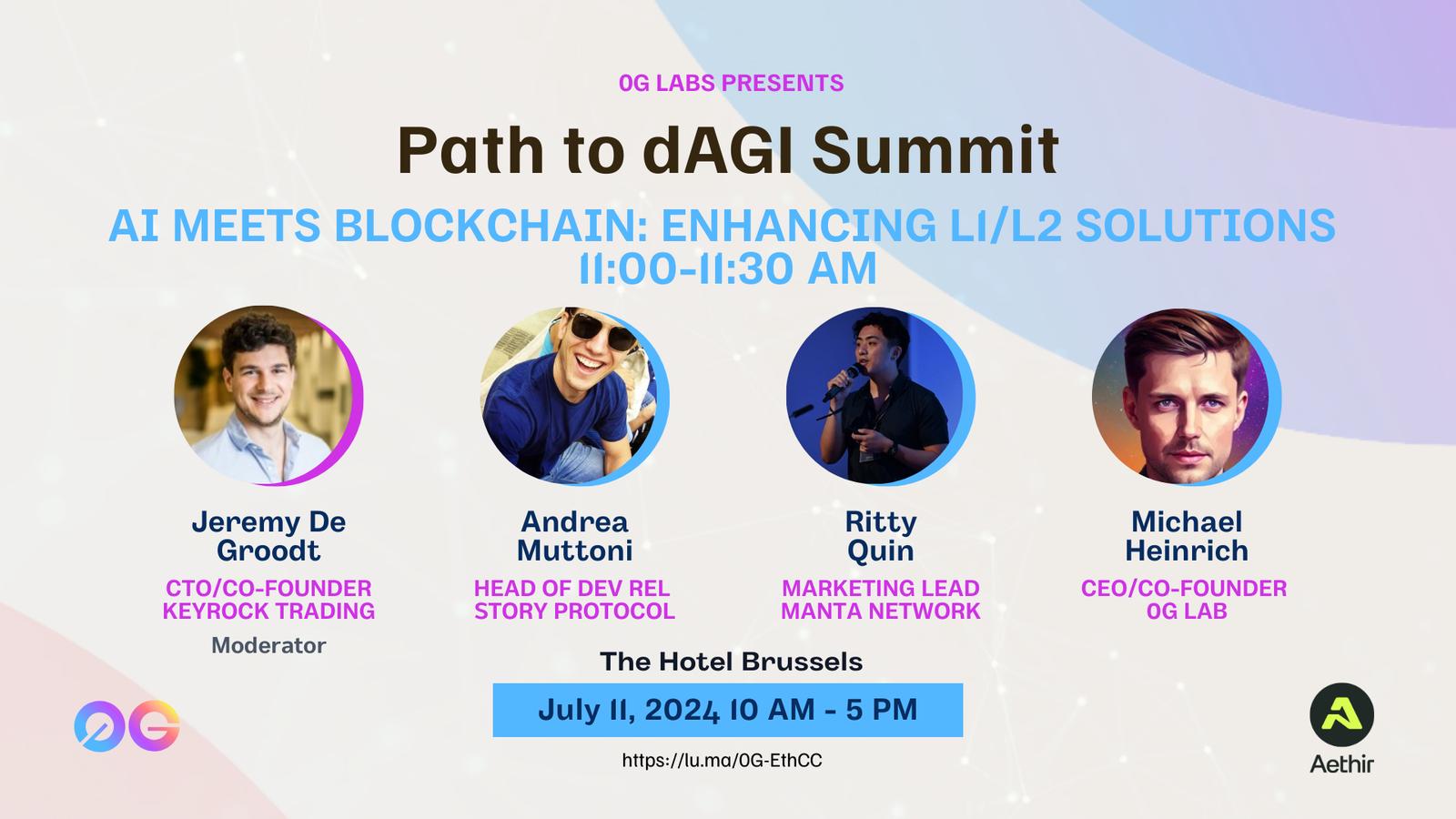 0G LABS PRESENTS

Path to dAGI Summit

AI MEETS BLOCKCHAIN: ENHANCING L1/L2 SOLUTIONS
11:00-11:30 AM

Jeremy De Groodt
CTO/CO-FOUNDER
KEYROCK TRADING
Moderator

Andrea Muttoni
HEAD OF DEV REL
STORY PROTOCOL

Ritty Quin
MARKETING LEAD
MANTA NETWORK

Michael Heinrich
CEO/CO-FOUNDER
0G LAB

The Hotel Brussels

July 11, 2024 10 AM - 5 PM

https://lu.ma/0G-EthCC

0G

Aethir